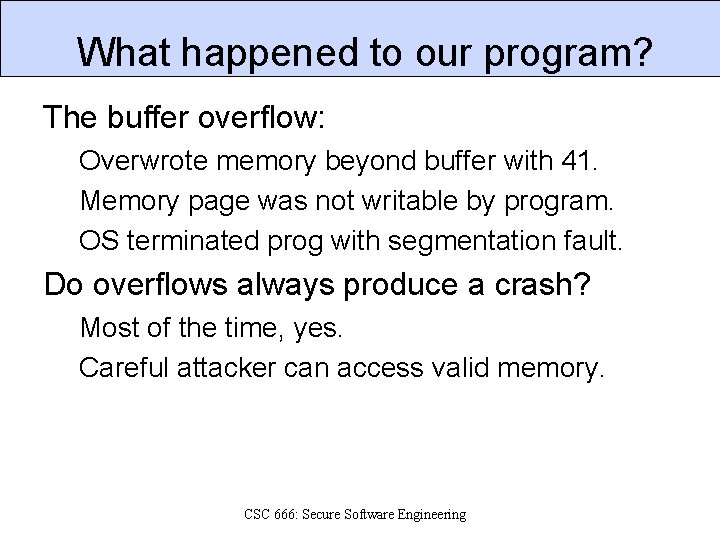 What happened to our program?

The buffer overflow:

Overwrote memory beyond buffer with 41.

Memory page was not writable by program.

OS terminated prog with segmentation fault.

Do overflows always produce a crash?

Most of the time, yes.

Careful attacker can access valid memory.

CSC 666: Secure Software Engineering